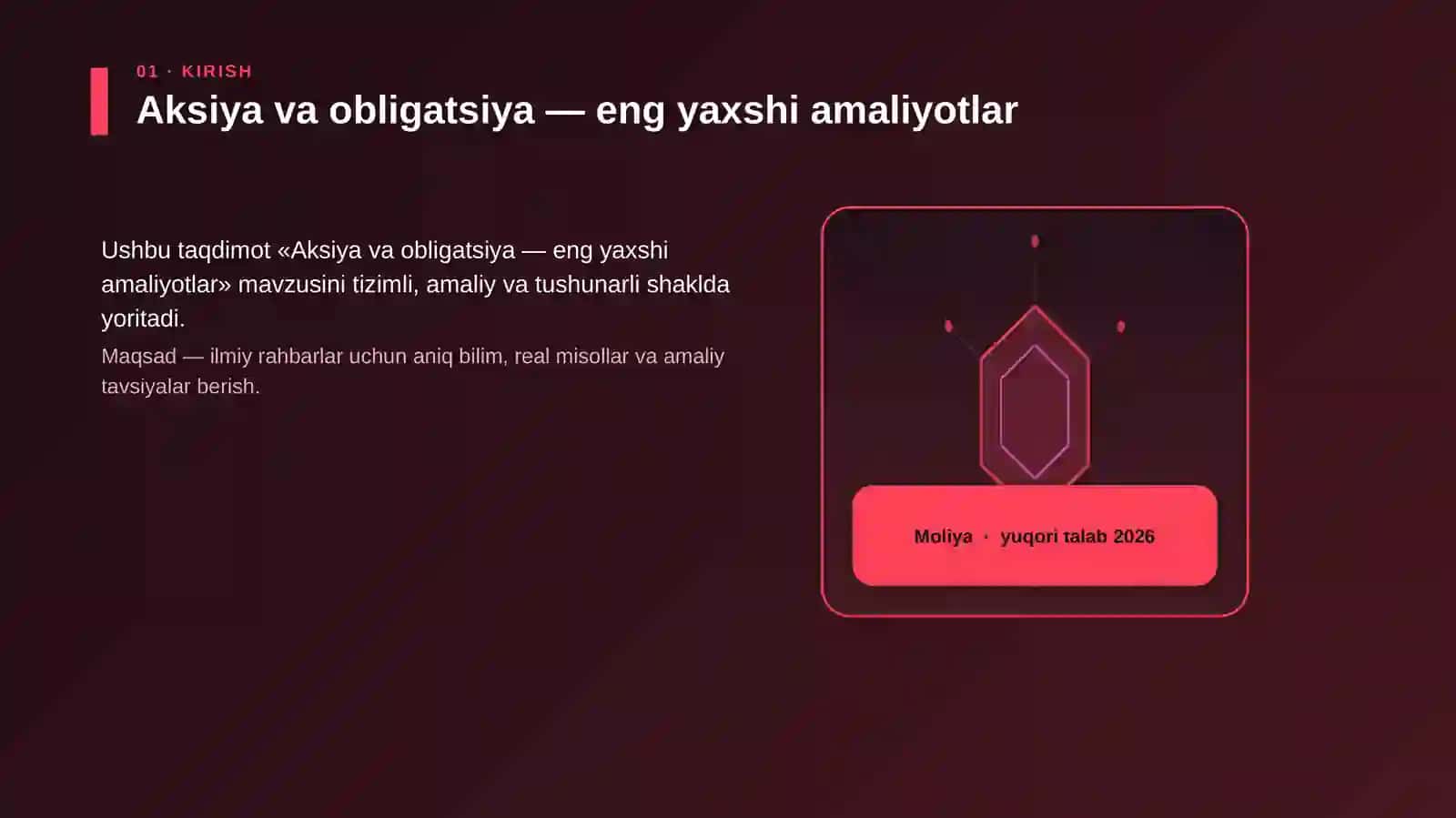 01 · KIRISH

Aksiya va obligatsiya — eng yaxshi amaliyotlar

Ushbu taqdimot «Aksiya va obligatsiya — eng yaxshi amaliyotlar» mavzusini tizimli, amaliy va tushunarli shaklda yoritadi.

Maqsad — ilmiy rahbarlar uchun aniq bilim, real misollar va amaliy tavsiyalar berish.

Moliya · yuqori talab 2026